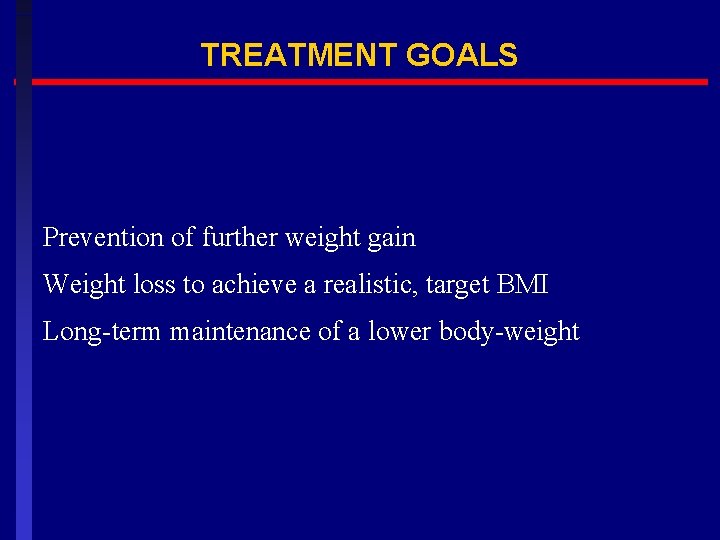 TREATMENT GOALS

Prevention of further weight gain

Weight loss to achieve a realistic, target BMI

Long-term maintenance of a lower body-weight